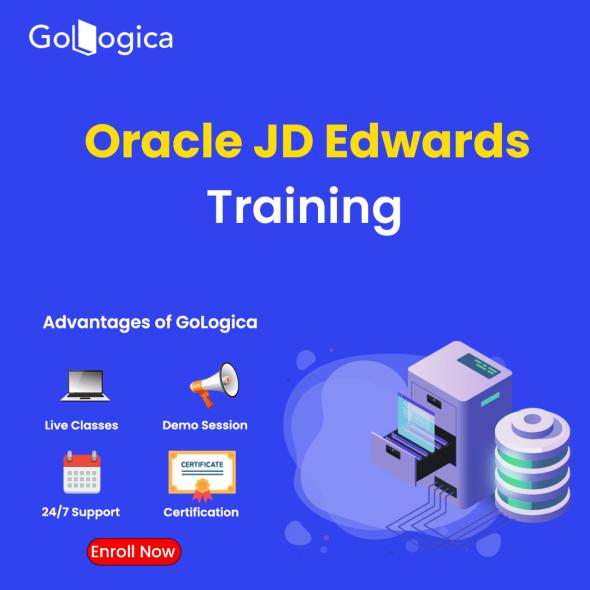 GoLogica

Oracle JD Edwards Training

Advantages of GoLogica

Live Classes

Demo Session

24/7 Support

CERTIFICATE

Certification

Enroll Now